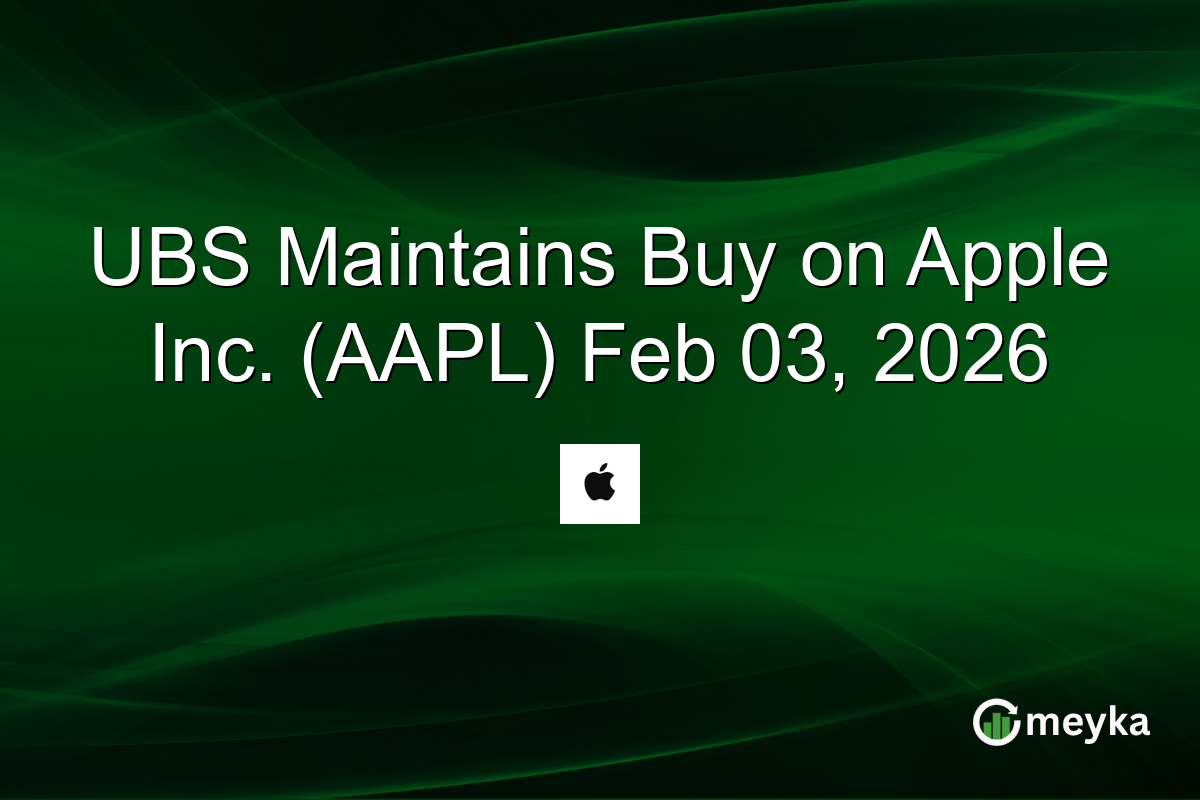 UBS Maintains Buy on Apple Inc. (AAPL) Feb 03, 2026

meyka